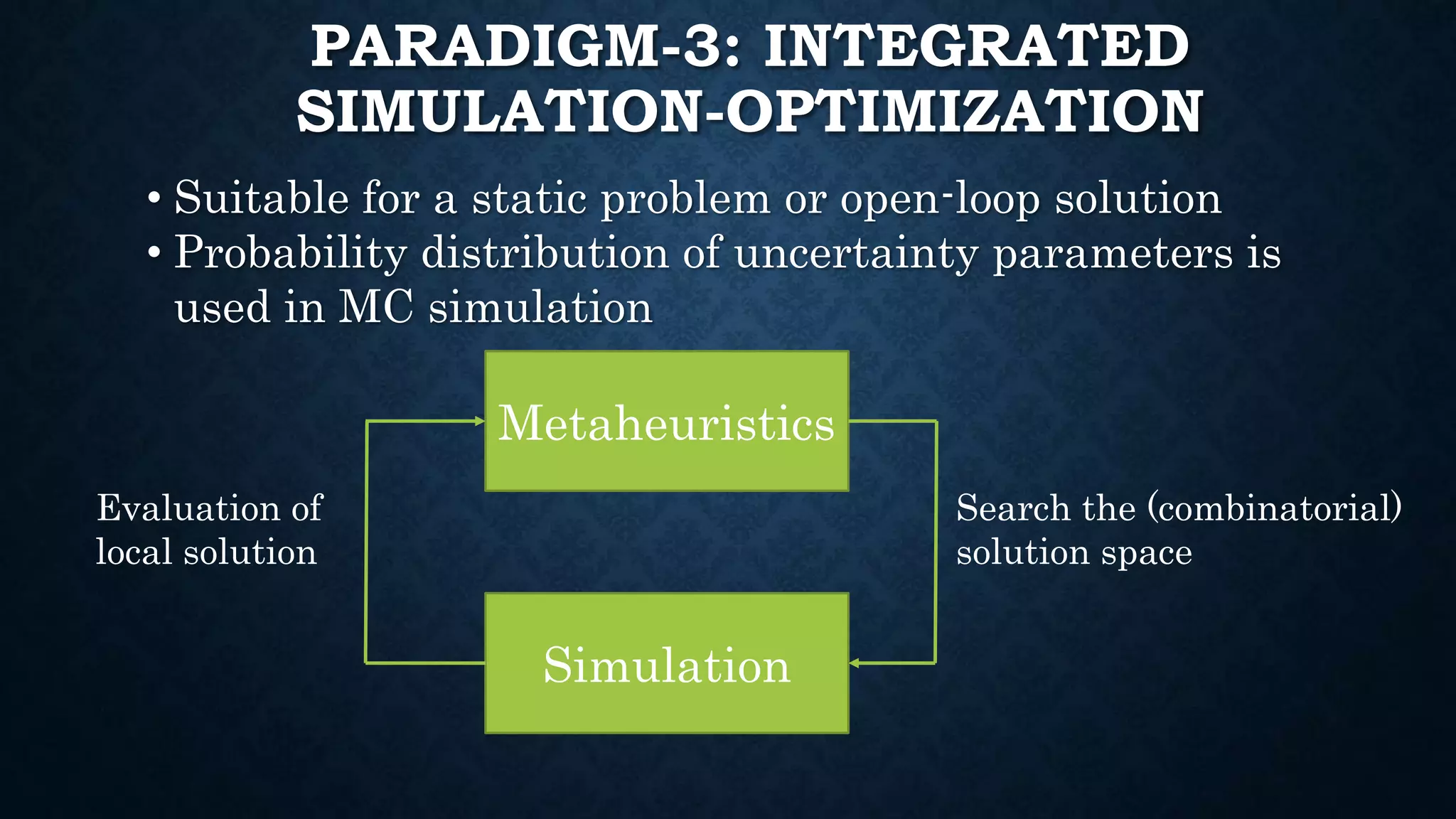 PARADIGM-3: INTEGRATED SIMULATION-OPTIMIZATION

• Suitable for a static problem or open-loop solution
• Probability distribution of uncertainty parameters is used in MC simulation

Metaheuristics

Evaluation of local solution

Search the (combinatorial) solution space

Simulation